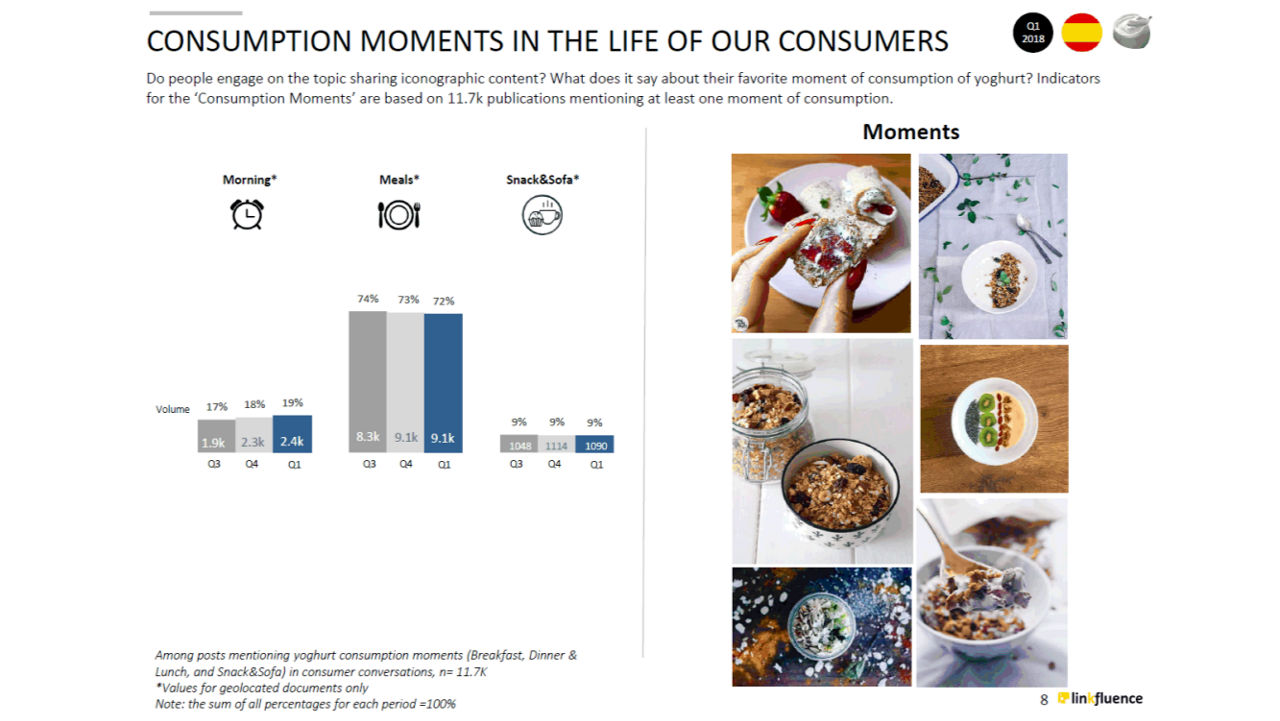 CONSUMPTION MOMENTS IN THE LIFE OF OUR CONSUMERS

Q1 2018

Do people engage on the topic sharing iconographic content? What does it say about their favorite moment of consumption of yoghurt? Indicators for the 'Consumption Moments' are based on 11.7k publications mentioning at least one moment of consumption.

Morning*

Meals*

Snack&Sofa*

Volume

17% 18% 19%

1.9k 2.3k 2.4k

Q3 Q4 Q1

74% 73% 72%

8.3k 9.1k 9.1k

Q3 Q4 Q1

9% 9% 9%

1048 1114 1090

Q3 Q4 Q1

Moments

Among posts mentioning yoghurt consumption moments (Breakfast, Dinner & Lunch, and Snack&Sofa) in consumer conversations, n= 11.7K
*Values for geolocated documents only
Note: the sum of all percentages for each period =100%

8 linkfluence